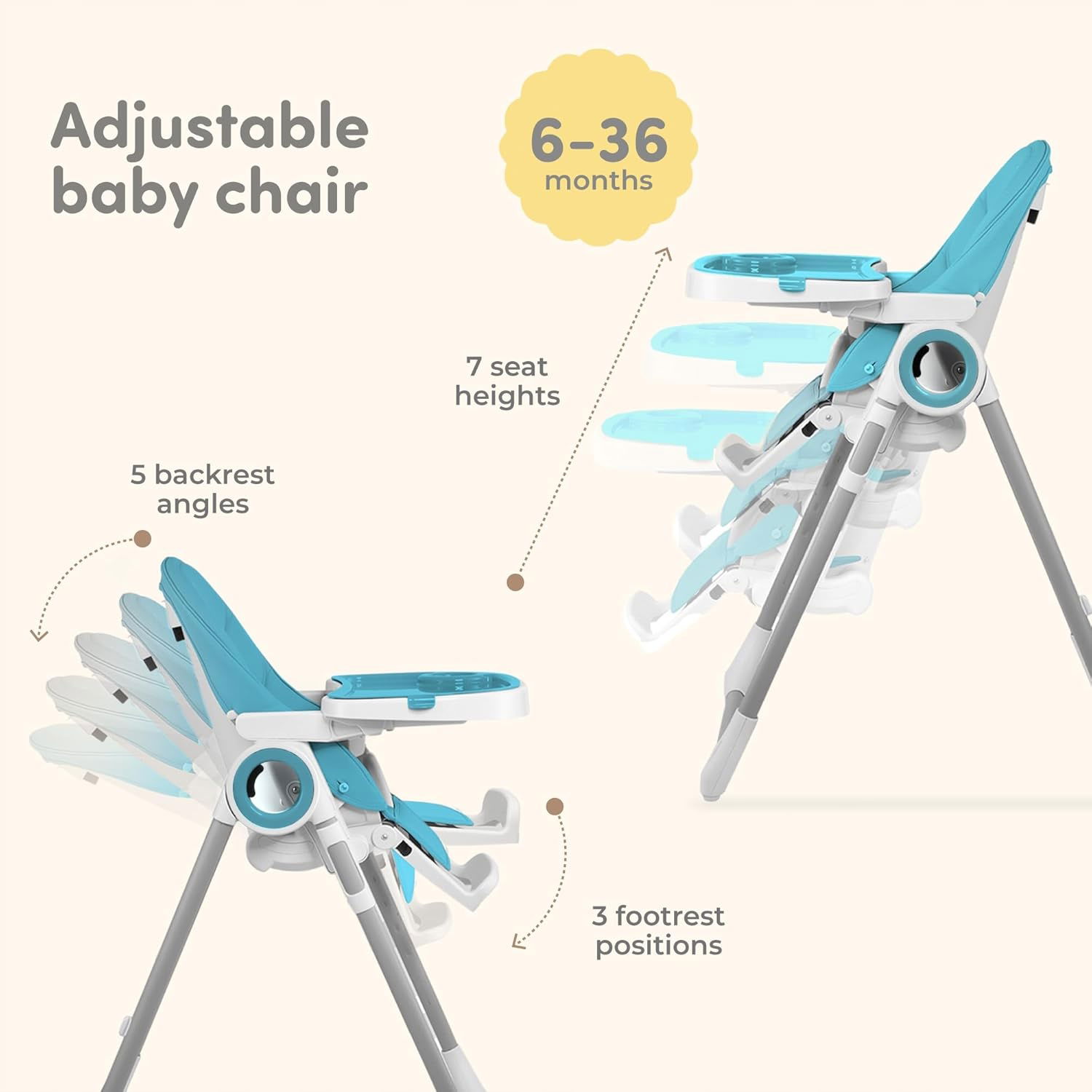 Adjustable baby chair

6-36 months

7 seat heights

5 backrest angles

3 footrest positions